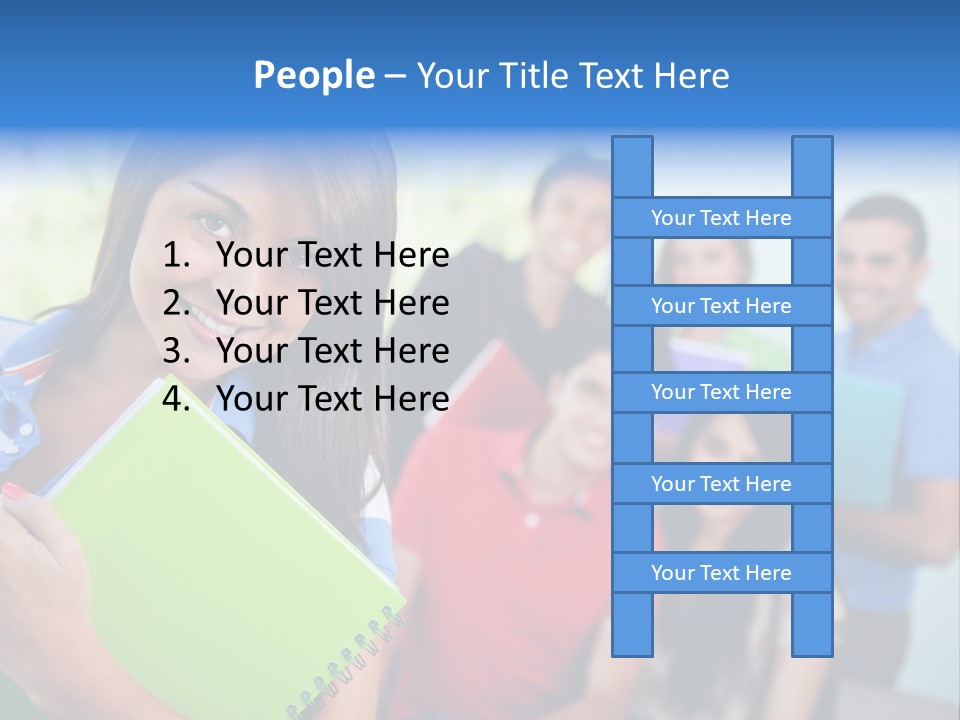 People – Your Title Text Here

1. Your Text Here
2. Your Text Here
3. Your Text Here
4. Your Text Here

Your Text Here

Your Text Here

Your Text Here

Your Text Here

Your Text Here